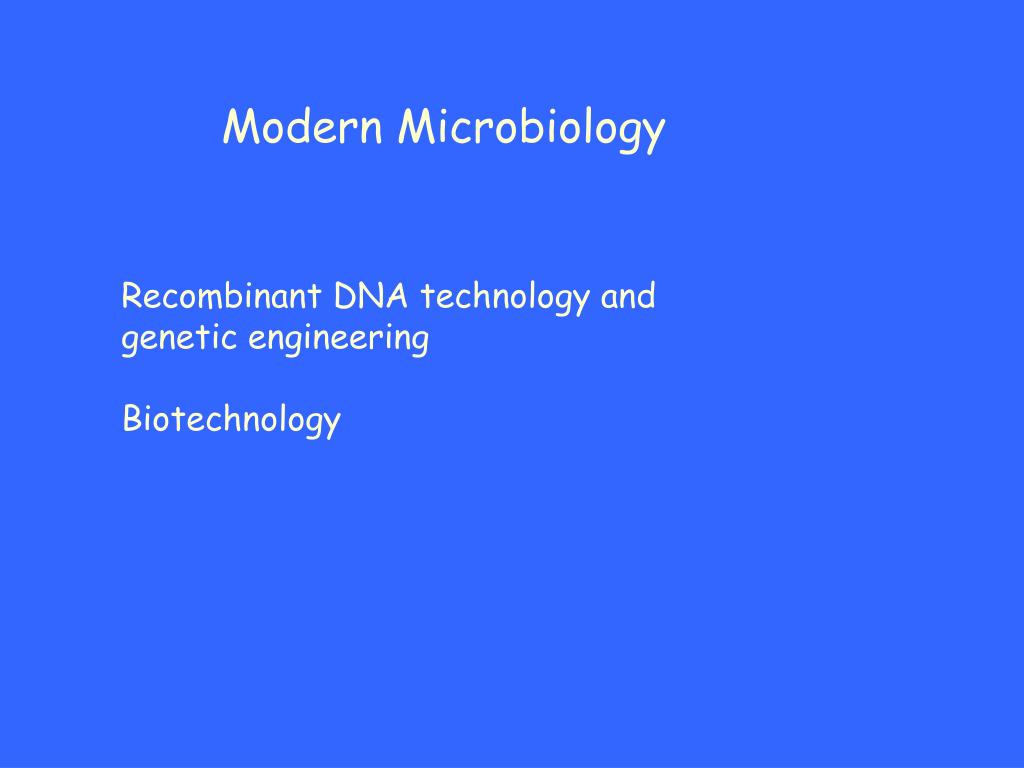 Modern Microbiology

Recombinant DNA technology and genetic engineering

Biotechnology